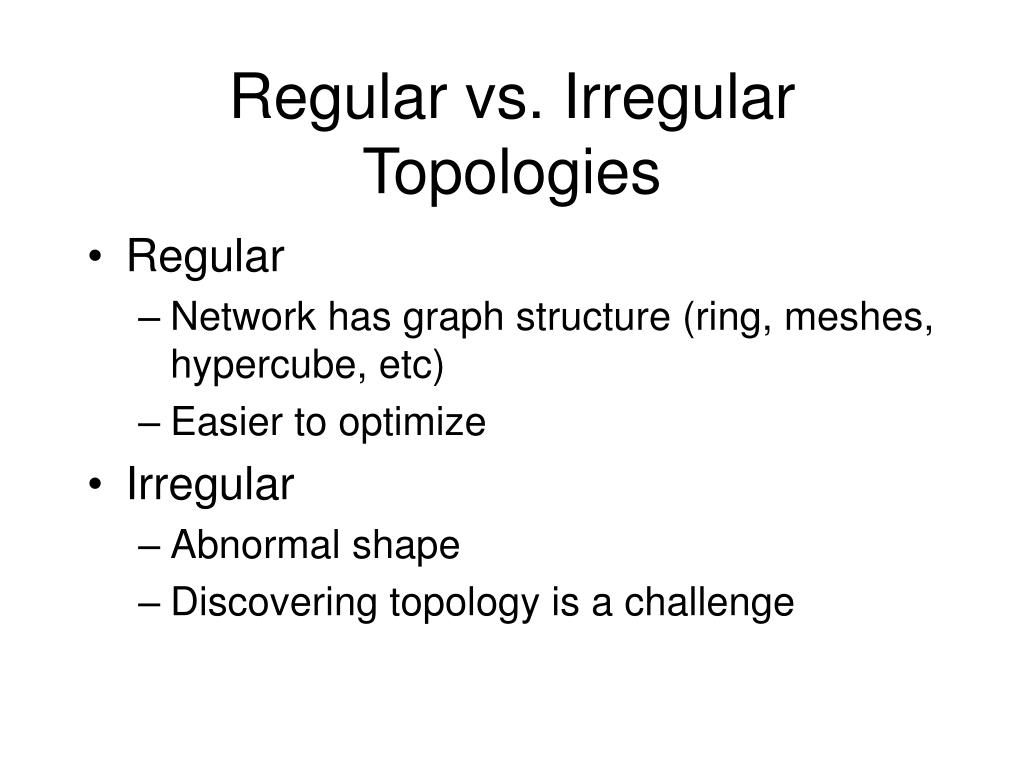 Regular vs. Irregular Topologies

• Regular
– Network has graph structure (ring, meshes, hypercube, etc)
– Easier to optimize
• Irregular
– Abnormal shape
– Discovering topology is a challenge